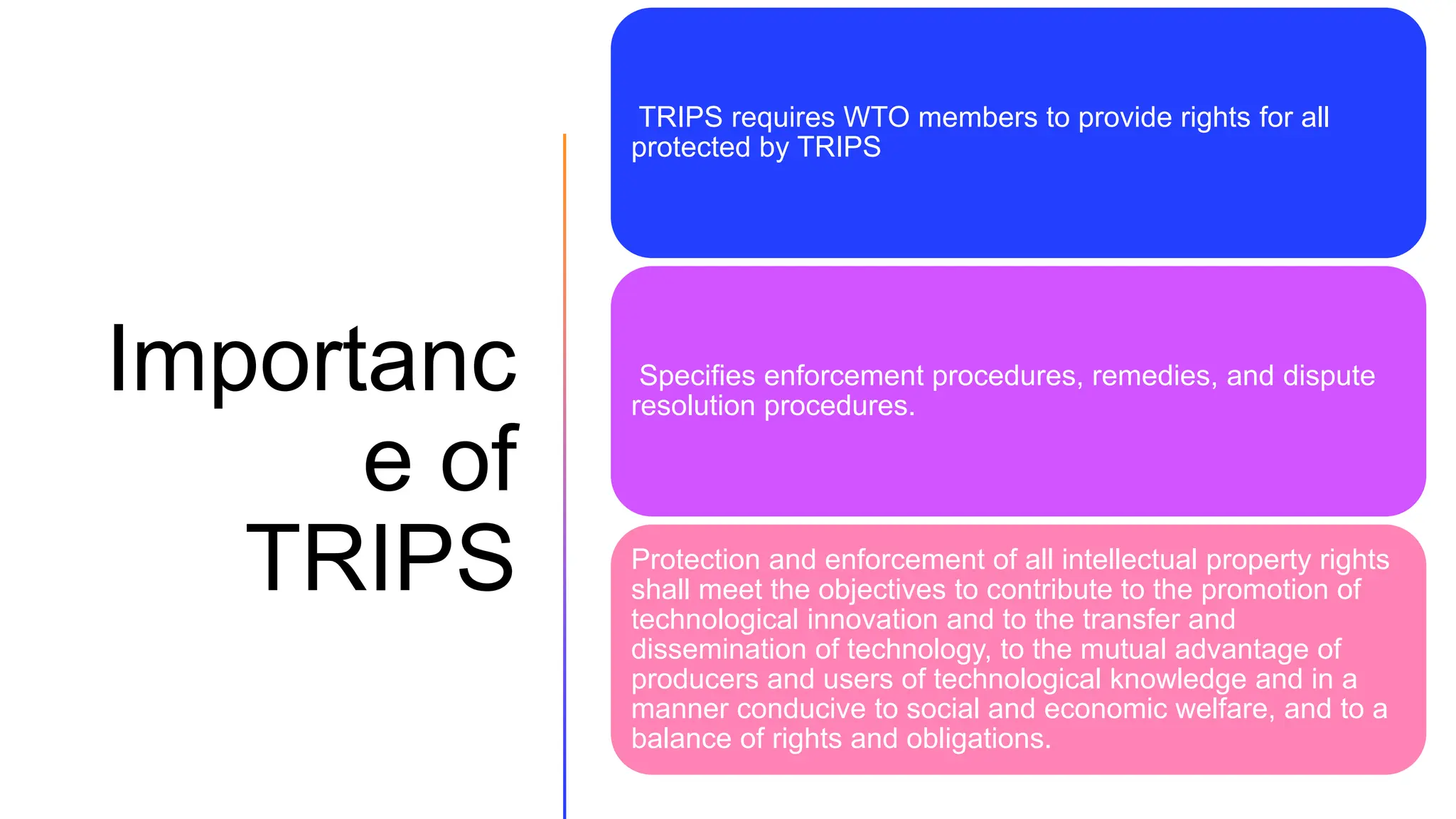 Importance of TRIPS

TRIPS requires WTO members to provide rights for all protected by TRIPS

Specifies enforcement procedures, remedies, and dispute resolution procedures.

Protection and enforcement of all intellectual property rights shall meet the objectives to contribute to the promotion of technological innovation and to the transfer and dissemination of technology, to the mutual advantage of producers and users of technological knowledge and in a manner conducive to social and economic welfare, and to a balance of rights and obligations.